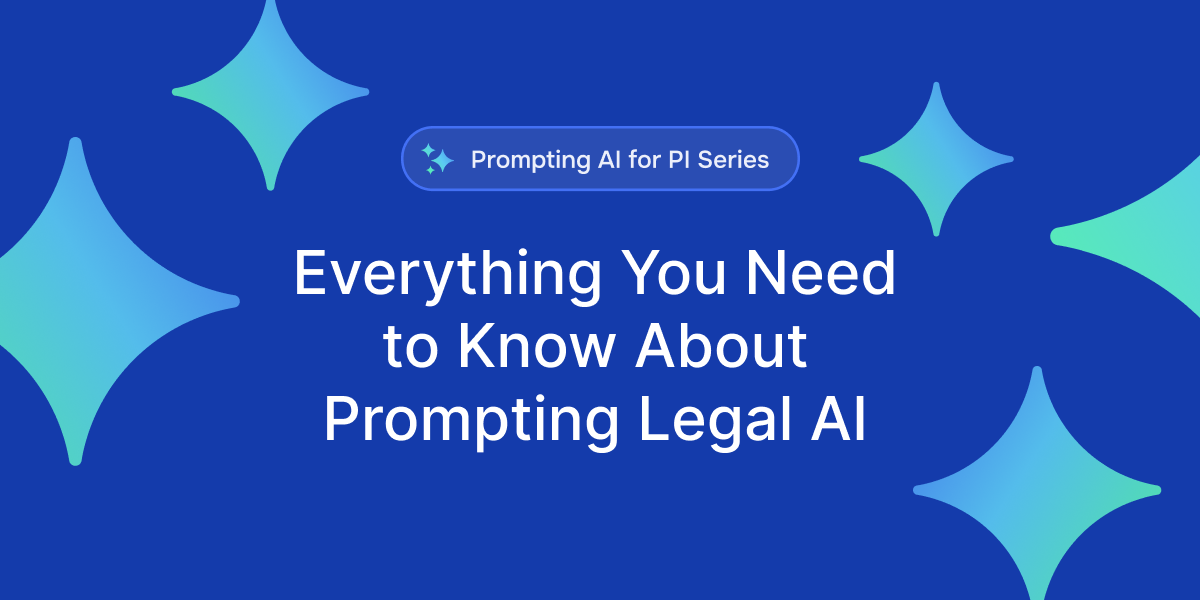 Prompting AI for PI Series

Everything You Need to Know About Prompting Legal AI